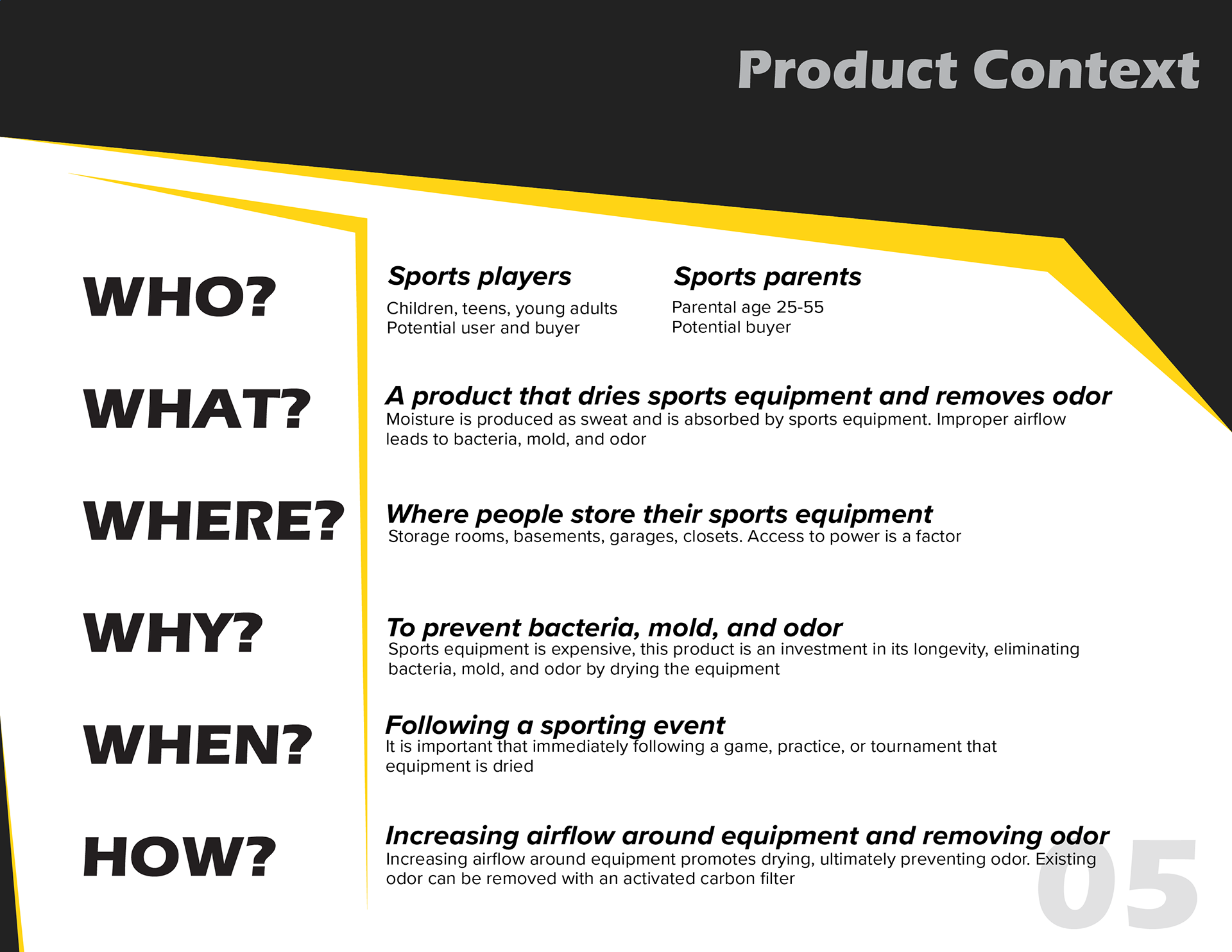 Product Context

WHO?

Sports players
Children, teens, young adults
Potential user and buyer

Sports parents
Parental age 25-55
Potential buyer

WHAT?

A product that dries sports equipment and removes odor
Moisture is produced as sweat and is absorbed by sports equipment. Improper airflow leads to bacteria, mold, and odor

WHERE?

Where people store their sports equipment
Storage rooms, basements, garages, closets. Access to power is a factor

WHY?

To prevent bacteria, mold, and odor
Sports equipment is expensive, this product is an investment in its longevity, eliminating bacteria, mold, and odor by drying the equipment

WHEN?

Following a sporting event
It is important that immediately following a game, practice, or tournament that equipment is dried

HOW?

Increasing airflow around equipment and removing odor
Increasing airflow around equipment promotes drying, ultimately preventing odor. Existing odor can be removed with an activated carbon filter

05